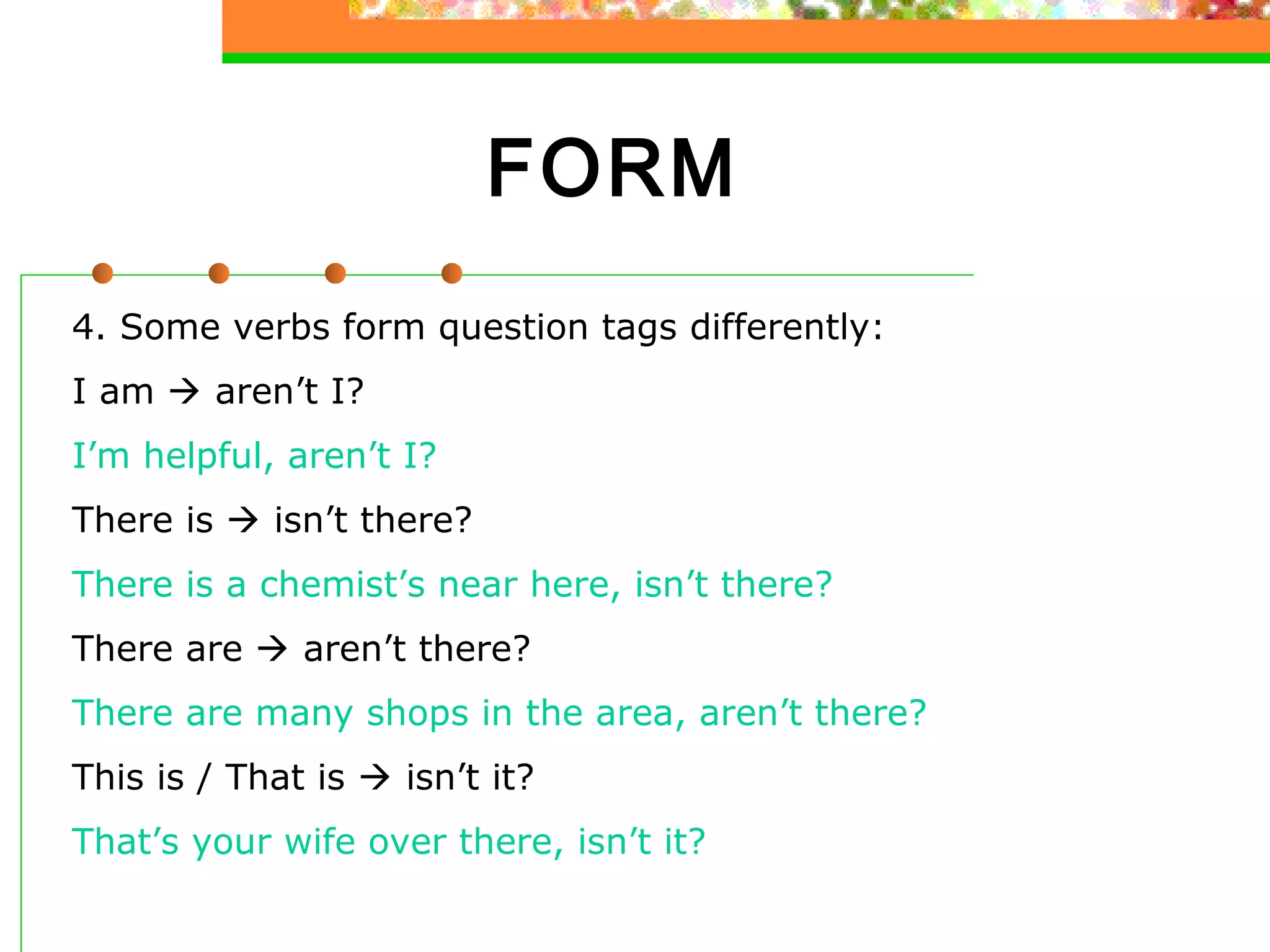 FORM

4. Some verbs form question tags differently:

I am → aren’t I?

I’m helpful, aren’t I?

There is → isn’t there?

There is a chemist’s near here, isn’t there?

There are → aren’t there?

There are many shops in the area, aren’t there?

This is / That is → isn’t it?

That’s your wife over there, isn’t it?